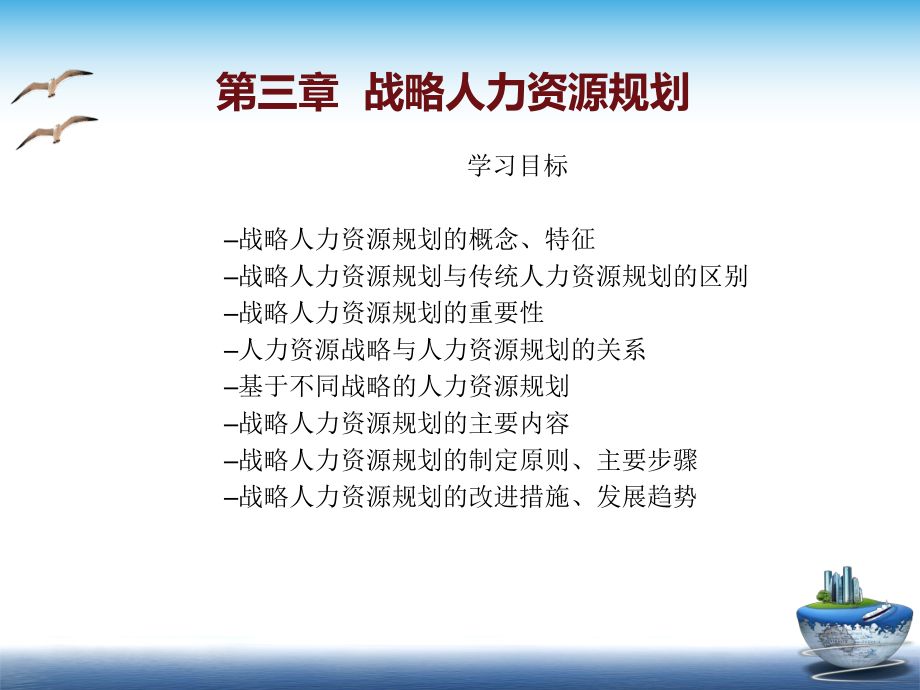 第三章 战略人力资源规划

学习目标

–战略人力资源规划的概念、特征
–战略人力资源规划与传统人力资源规划的区别
–战略人力资源规划的重要性
–人力资源战略与人力资源规划的关系
–基于不同战略的人力资源规划
–战略人力资源规划的主要内容
–战略人力资源规划的制定原则、主要步骤
–战略人力资源规划的改进措施、发展趋势